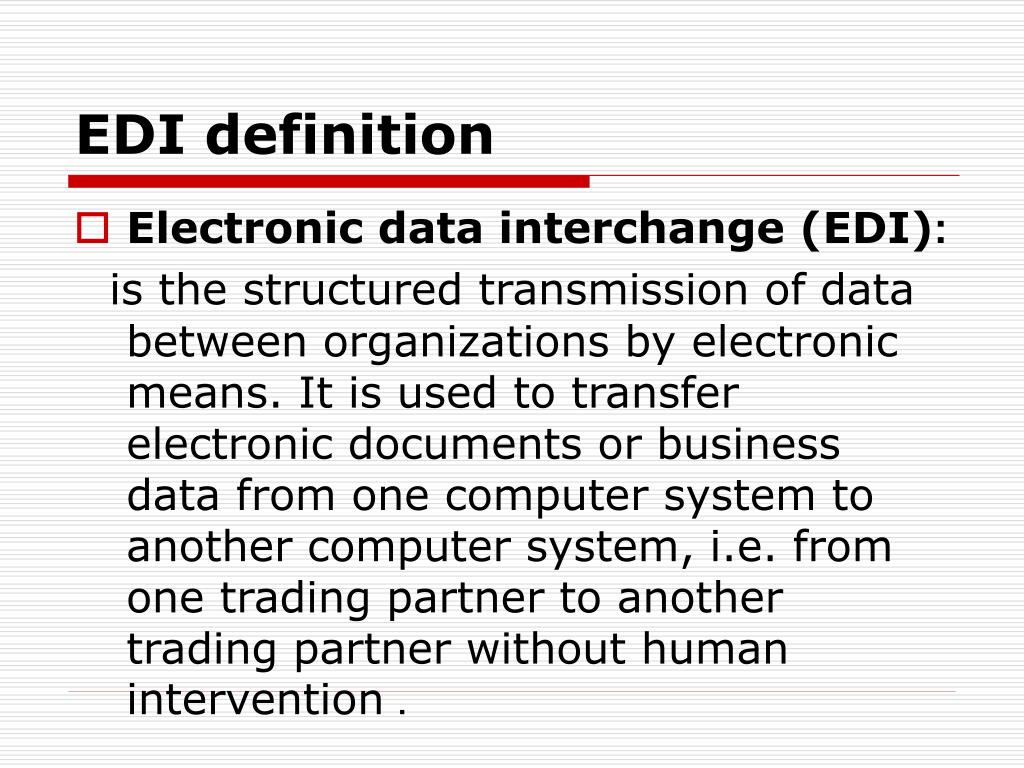 EDI definition

Electronic data interchange (EDI):

is the structured transmission of data between organizations by electronic means. It is used to transfer electronic documents or business data from one computer system to another computer system, i.e. from one trading partner to another trading partner without human intervention .